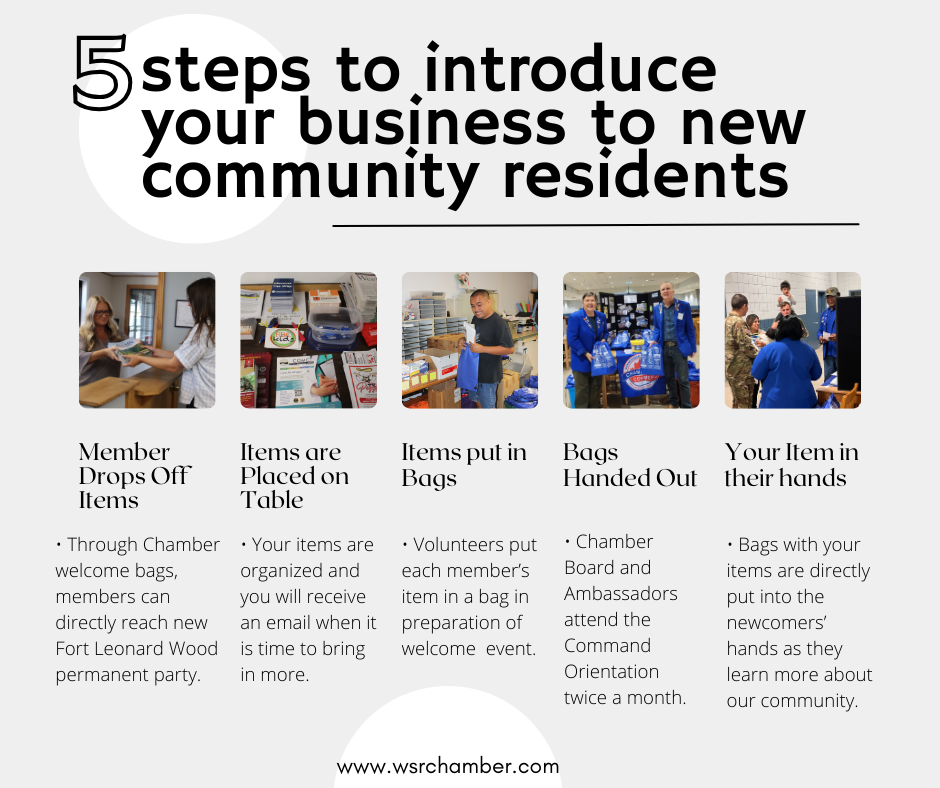 5 steps to introduce your business to new community residents

Member Drops Off Items

• Through Chamber welcome bags, members can directly reach new Fort Leonard Wood permanent party.

Items are Placed on Table

• Your items are organized and you will receive an email when it is time to bring in more.

Items put in Bags

• Volunteers put each member's item in a bag in preparation of welcome event.

Bags Handed Out

• Chamber Board and Ambassadors attend the Command Orientation twice a month.

Your Item in their hands

• Bags with your items are directly put into the newcomers' hands as they learn more about our community.

www.wsrchamber.com